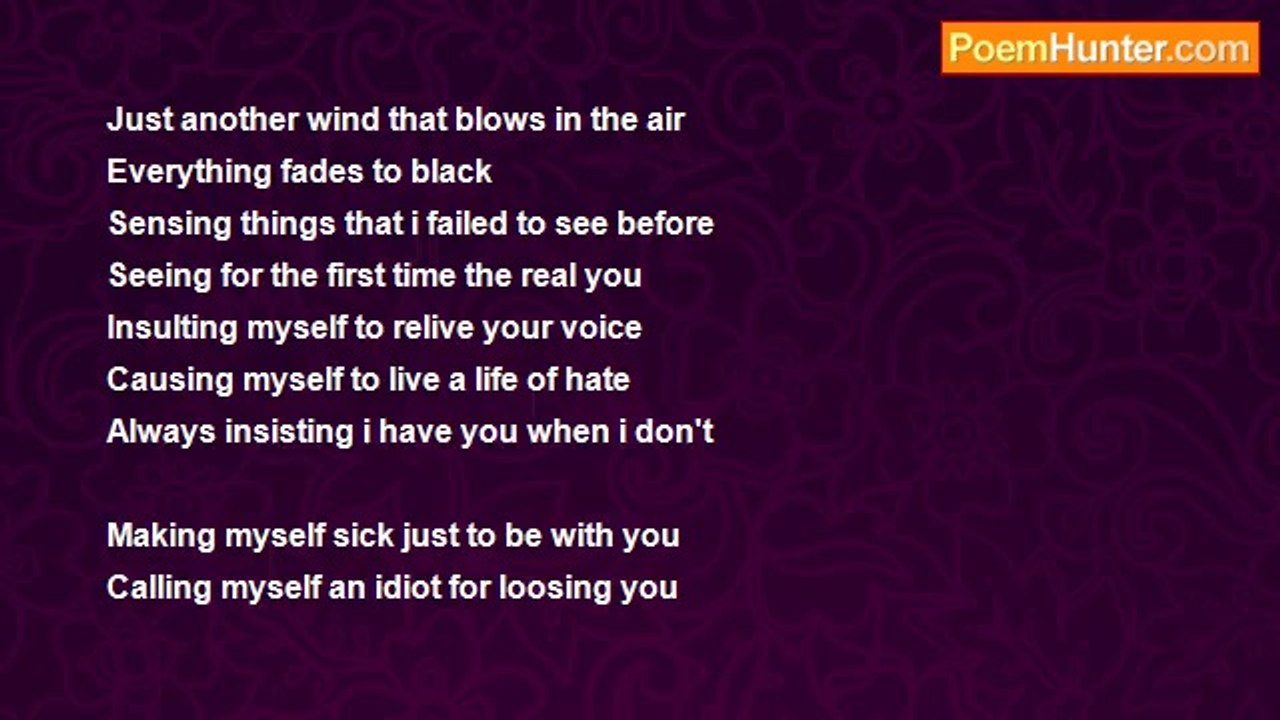 PoemHunter.com

Just another wind that blows in the air
Everything fades to black
Sensing things that i failed to see before
Seeing for the first time the real you
Insulting myself to relive your voice
Causing myself to live a life of hate
Always insisting i have you when i don't

Making myself sick just to be with you
Calling myself an idiot for loosing you